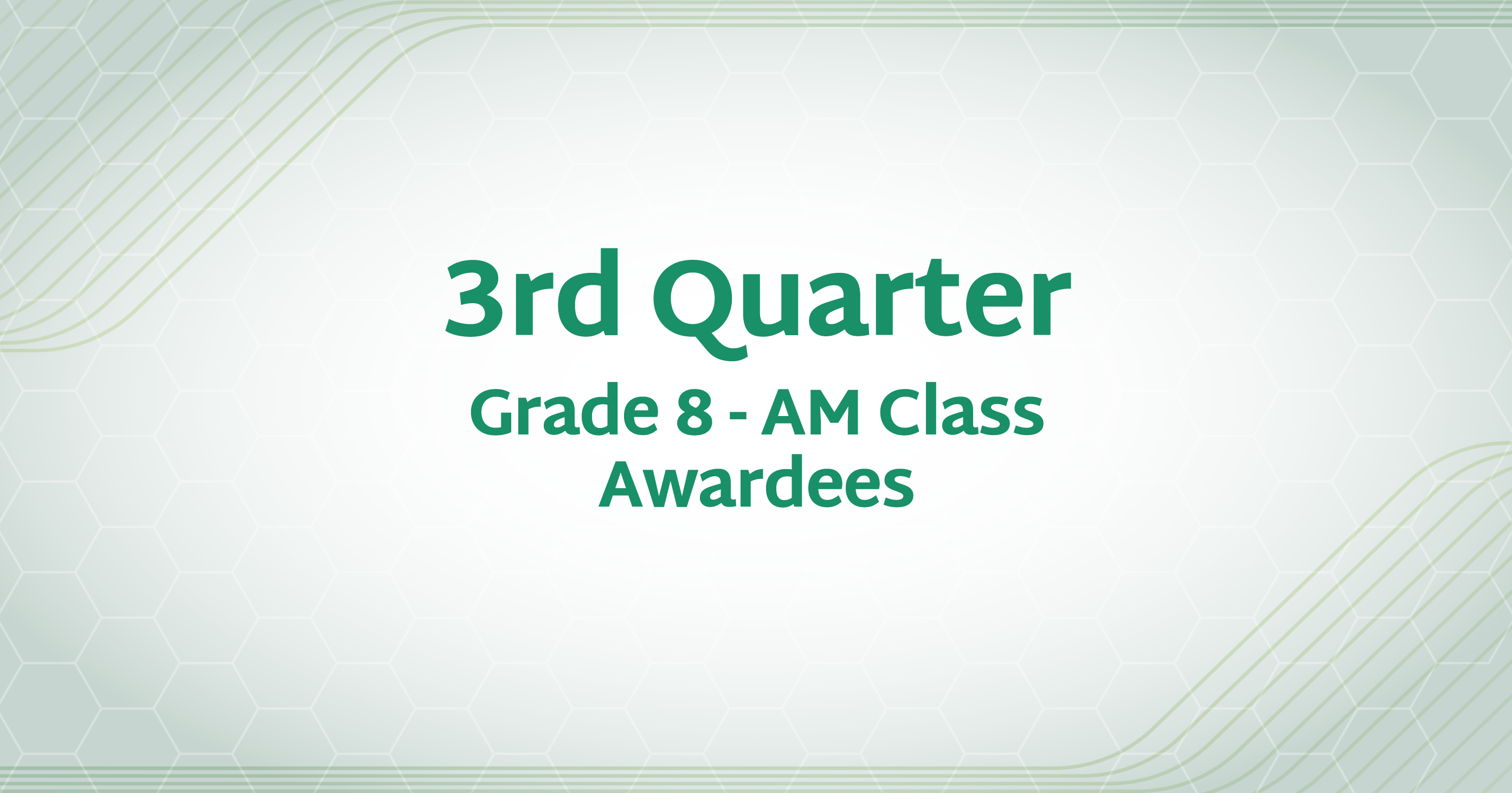 3rd Quarter

Grade 8 - AM Class Awardees